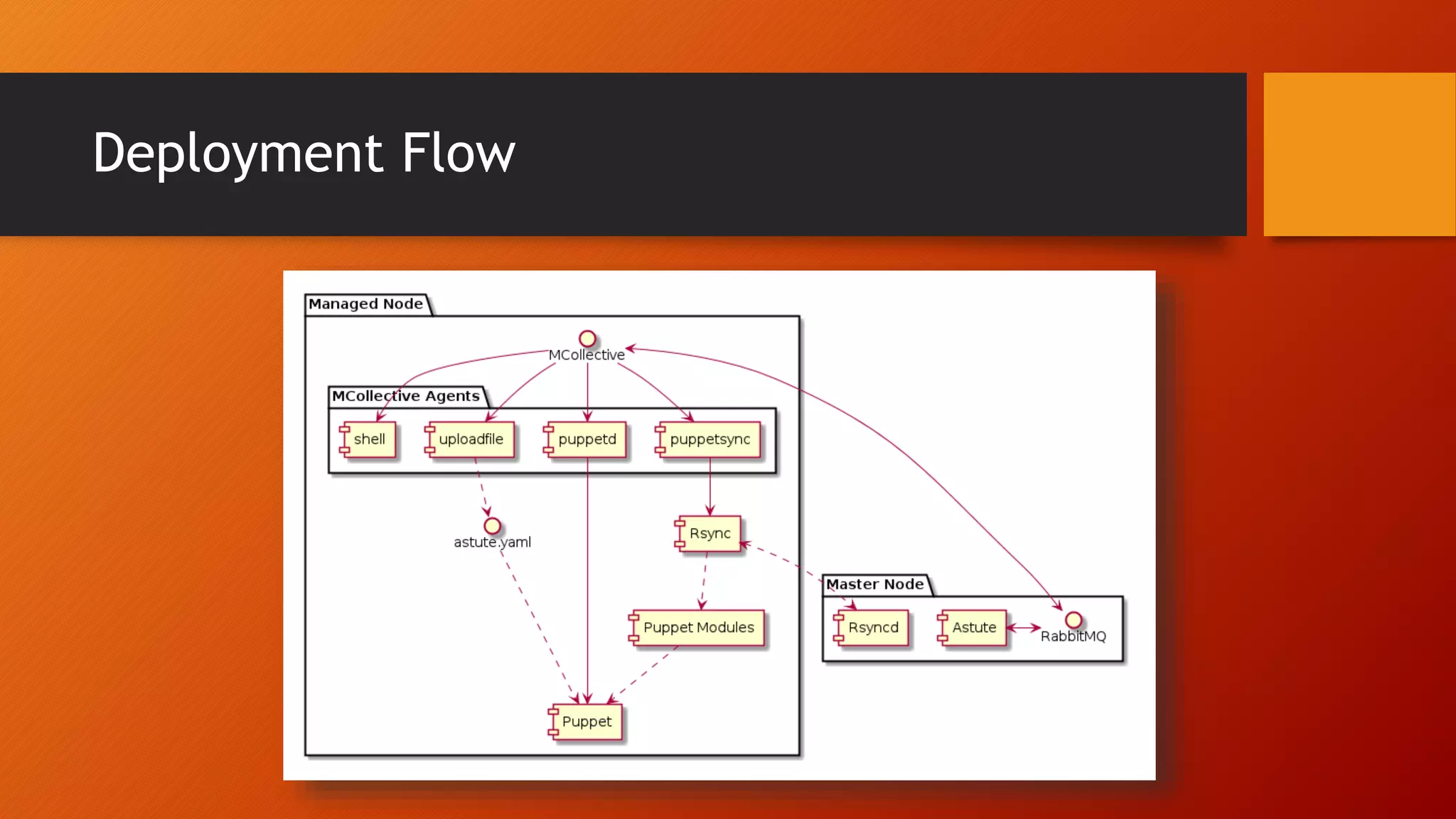 Deployment Flow

Managed Node

MCollective

MCollective Agents

shell

uploadfile

puppetd

puppetsync

astute.yaml

Rsync

Puppet Modules

Puppet

Master Node

Rsyncd

Astute

RabbitMQ